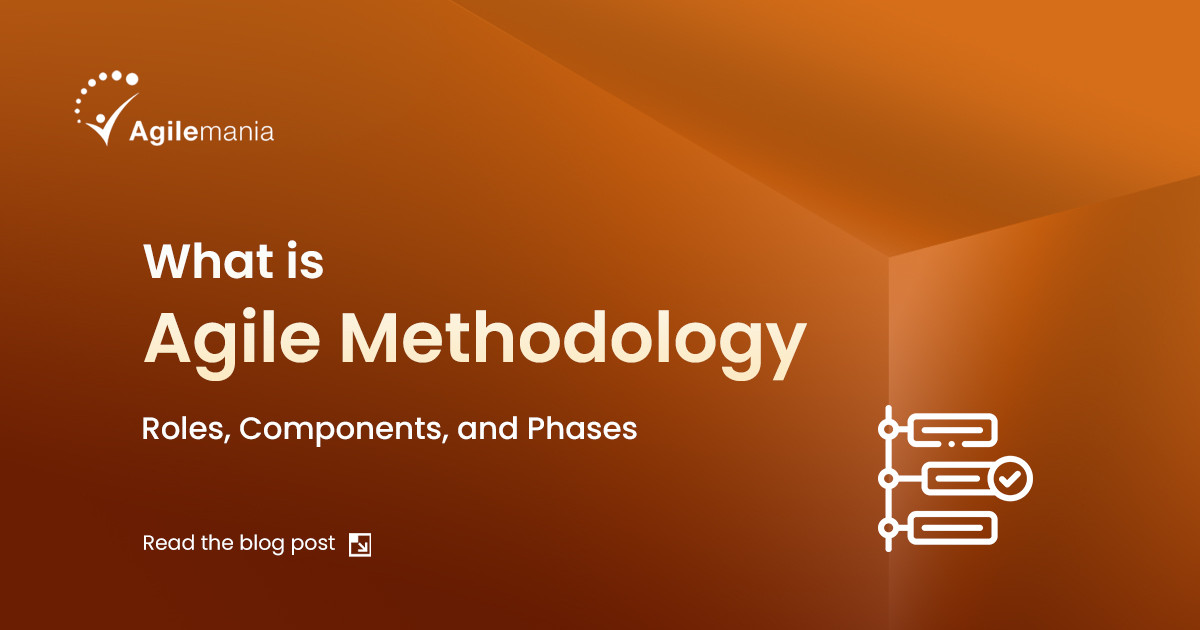 Agilemania

What is
Agile Methodology

Roles, Components, and Phases

Read the blog post